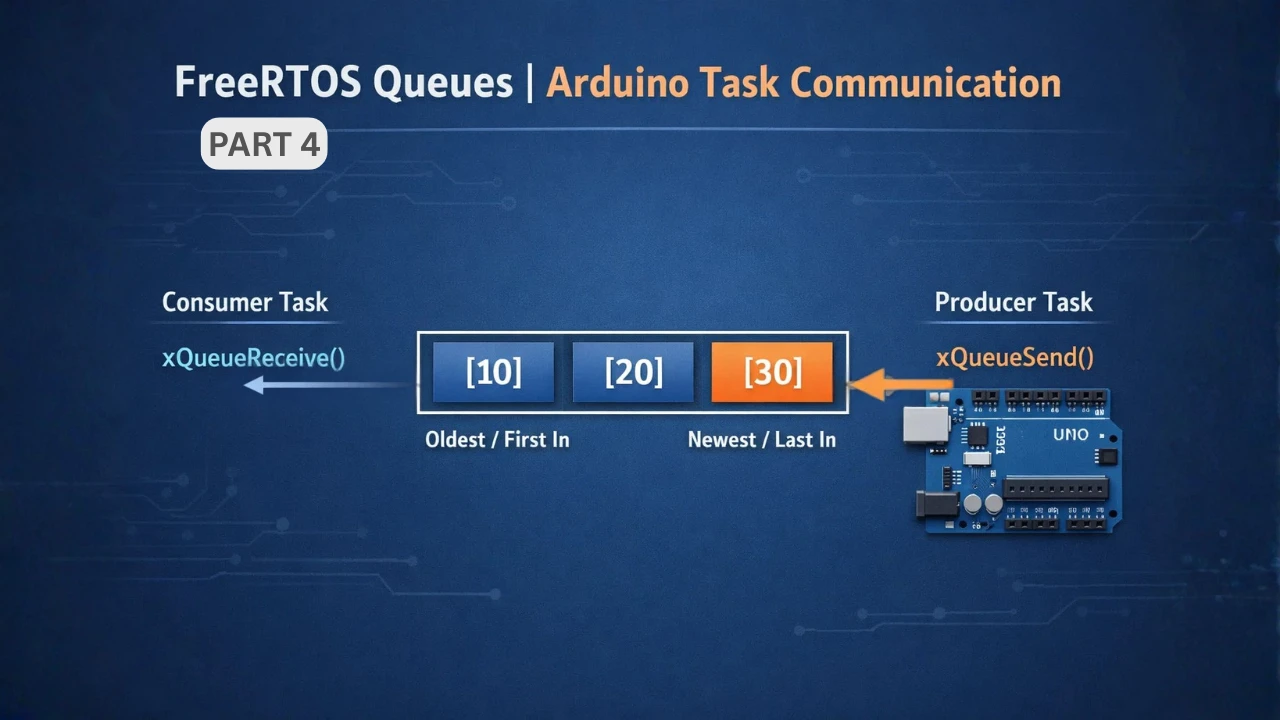 FreeRTOS Queues | Arduino Task Communication

PART 4

Consumer Task

xQueueReceive()

[10] [20] [30]

Oldest / First In

Newest / Last In

Producer Task

xQueueSend()

UNO